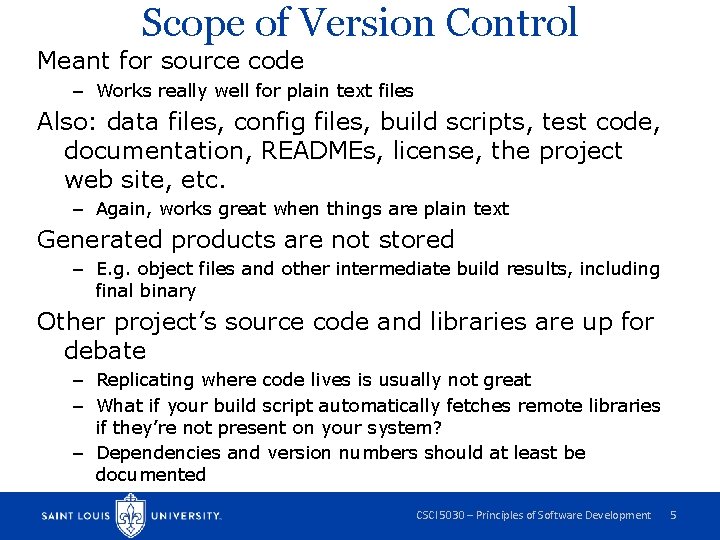 Scope of Version Control

Meant for source code

– Works really well for plain text files

Also: data files, config files, build scripts, test code, documentation, READMEs, license, the project web site, etc.

– Again, works great when things are plain text

Generated products are not stored

– E.g. object files and other intermediate build results, including final binary

Other project's source code and libraries are up for debate

– Replicating where code lives is usually not great

– What if your build script automatically fetches remote libraries if they're not present on your system?

– Dependencies and version numbers should at least be documented

SAINT LOUIS UNIVERSITY.

CSCI5030 – Principles of Software Development 5